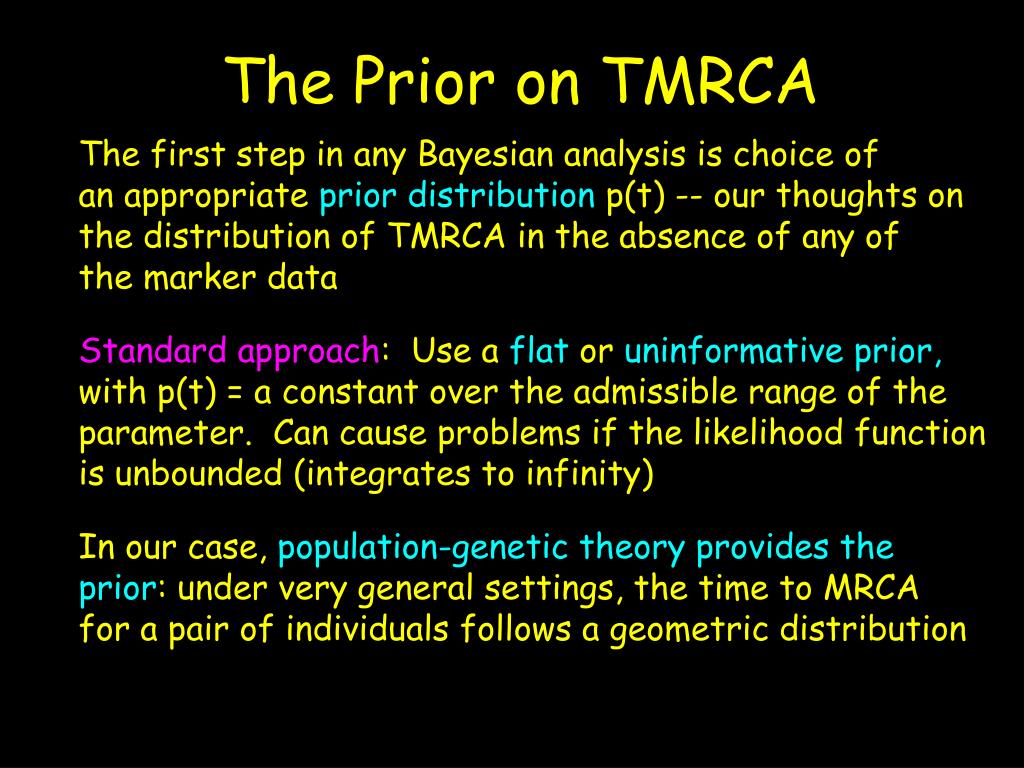 The Prior on TMRCA

The first step in any Bayesian analysis is choice of an appropriate prior distribution p(t) -- our thoughts on the distribution of TMRCA in the absence of any of the marker data

Standard approach: Use a flat or uninformative prior, with p(t) = a constant over the admissible range of the parameter. Can cause problems if the likelihood function is unbounded (integrates to infinity)

In our case, population-genetic theory provides the prior: under very general settings, the time to MRCA for a pair of individuals follows a geometric distribution